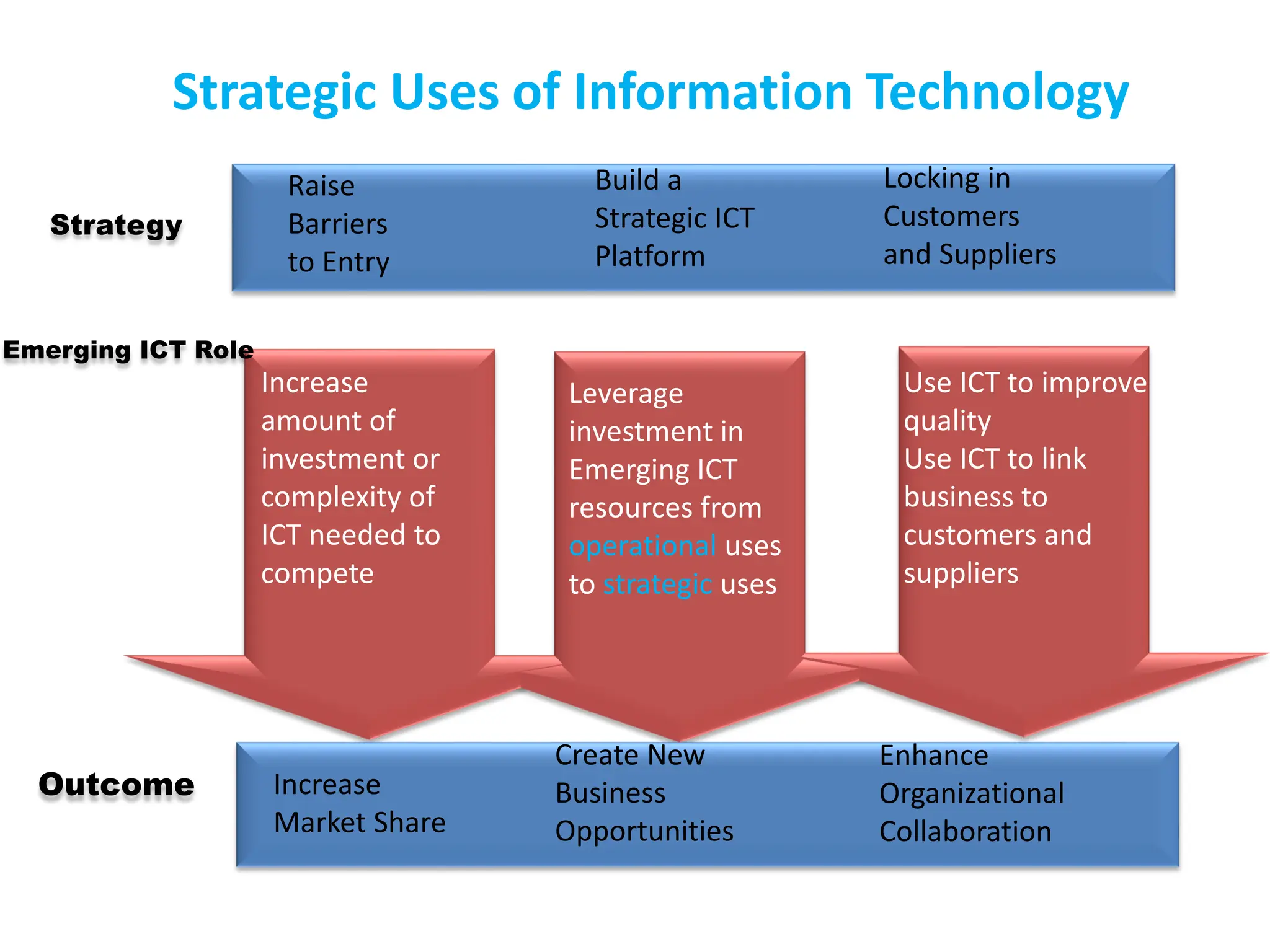 Strategic Uses of Information Technology

Strategy

Raise Barriers to Entry

Build a Strategic ICT Platform

Locking in Customers and Suppliers

Emerging ICT Role

Increase amount of investment or complexity of ICT needed to compete

Leverage investment in Emerging ICT resources from operational uses to strategic uses

Use ICT to improve quality
Use ICT to link business to customers and suppliers

Outcome

Increase Market Share

Create New Business Opportunities

Enhance Organizational Collaboration